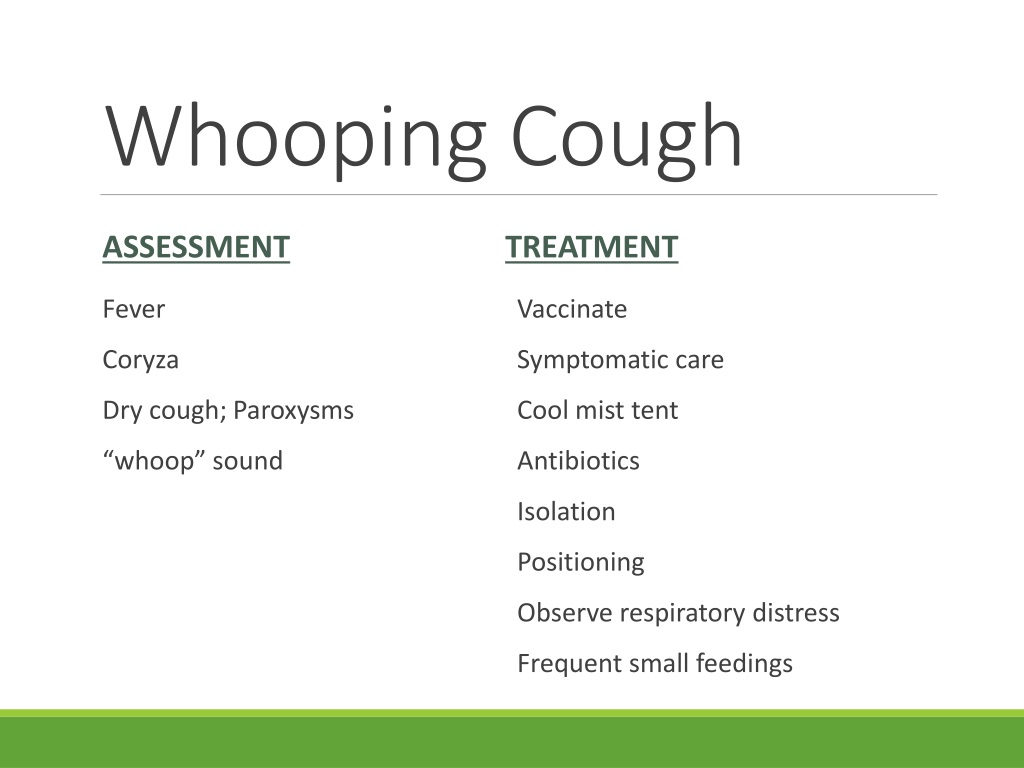 Whooping Cough

ASSESSMENT

Fever

Coryza

Dry cough; Paroxysms

“whoop” sound

TREATMENT

Vaccinate

Symptomatic care

Cool mist tent

Antibiotics

Isolation

Positioning

Observe respiratory distress

Frequent small feedings